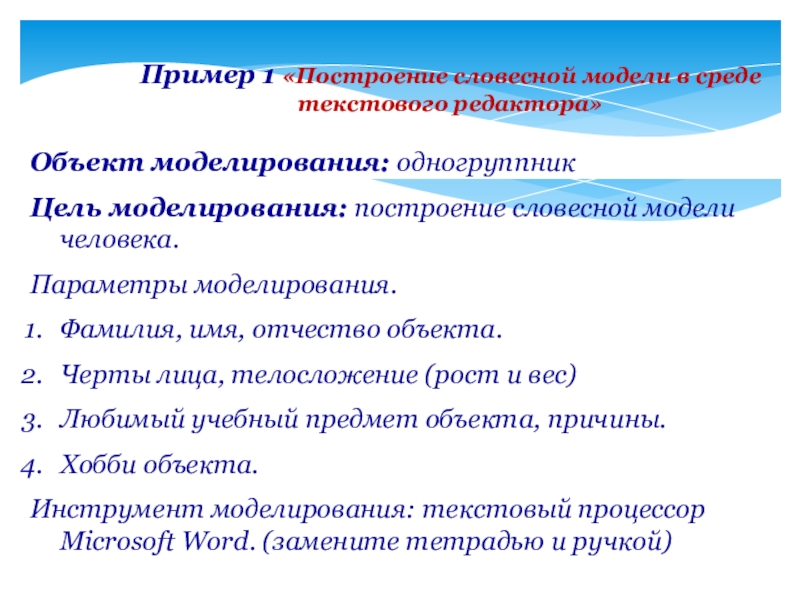 Пример 1 «Построение словесной модели в среде текстового редактора»

Объект моделирования: одногруппник

Цель моделирования: построение словесной модели человека.

Параметры моделирования.

1. Фамилия, имя, отчество объекта.
2. Черты лица, телосложение (рост и вес)
3. Любимый учебный предмет объекта, причины.
4. Хобби объекта.

Инструмент моделирования: текстовый процессор Microsoft Word. (замените тетрадью и ручкой)